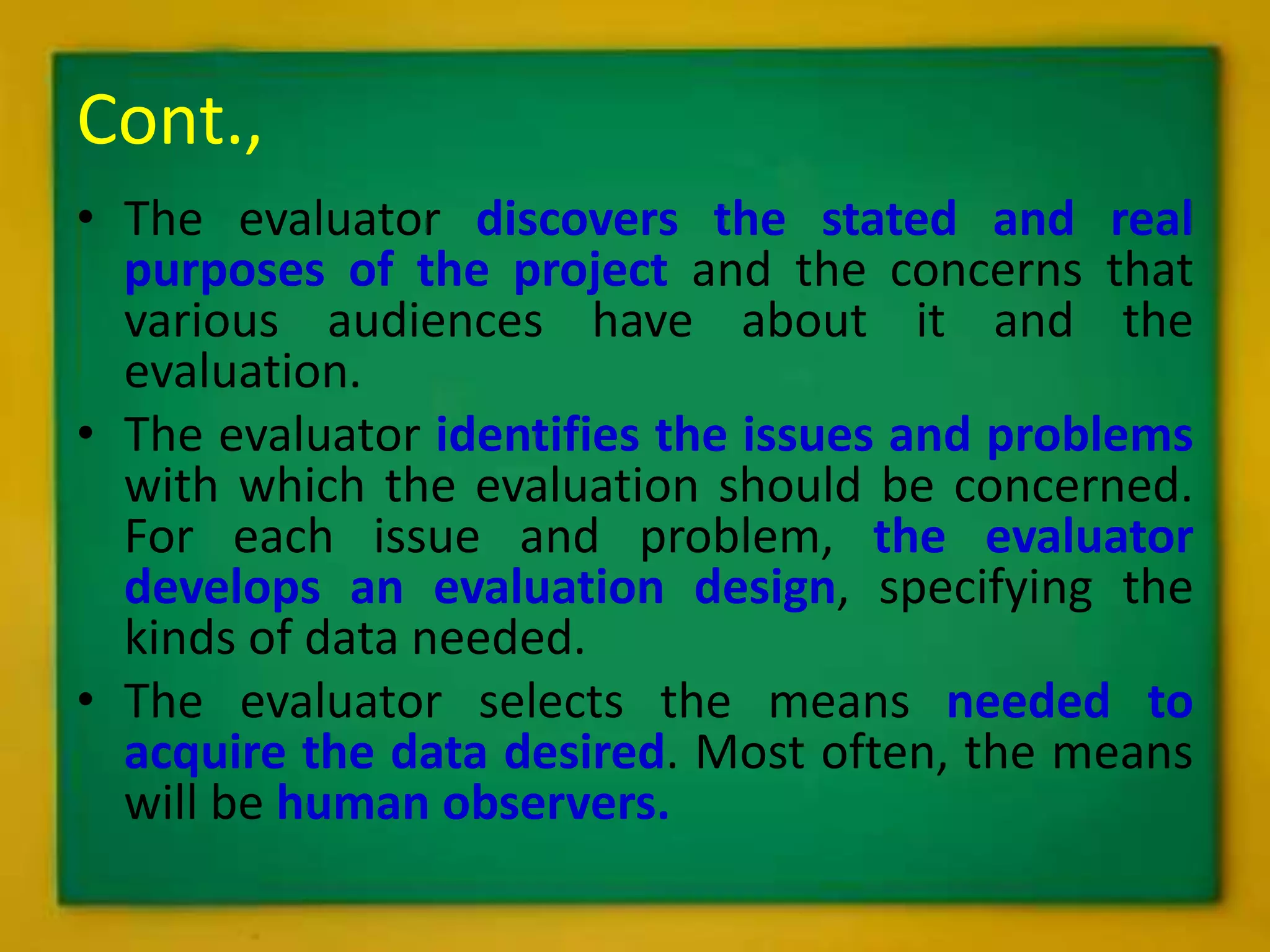 Cont.,

• The evaluator discovers the stated and real purposes of the project and the concerns that various audiences have about it and the evaluation.

• The evaluator identifies the issues and problems with which the evaluation should be concerned. For each issue and problem, the evaluator develops an evaluation design, specifying the kinds of data needed.

• The evaluator selects the means needed to acquire the data desired. Most often, the means will be human observers.